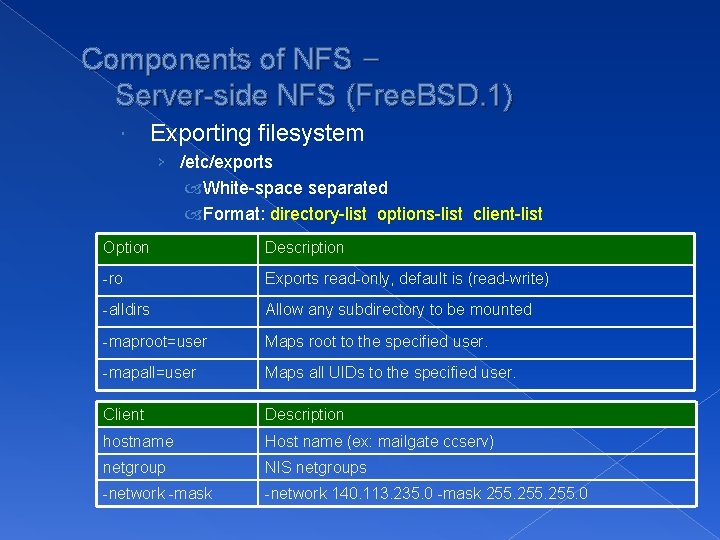 Components of NFS – Server-side NFS (FreeBSD.1)

Exporting filesystem

/etc/exports

White-space separated

Format: directory-list options-list client-list

| Option | Description |
|---|---|
| -ro | Exports read-only, default is (read-write) |
| -alldirs | Allow any subdirectory to be mounted |
| -maproot=user | Maps root to the specified user. |
| -mapall=user | Maps all UIDs to the specified user. |

| Client | Description |
|---|---|
| hostname | Host name (ex: mailgate ccserv) |
| netgroup | NIS netgroups |
| -network -mask | -network 140.113.235.0 -mask 255.255.255.0 |